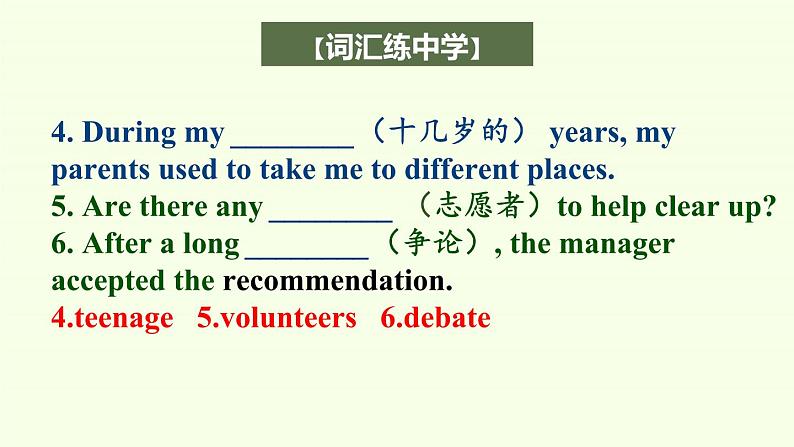 【词汇练中学】

4. During my ________ （十几岁的） years, my parents used to take me to different places.
5. Are there any ________ （志愿者）to help clear up?
6. After a long ________ （争论）, the manager accepted the recommendation.
4.teenage 5.volunteers 6.debate